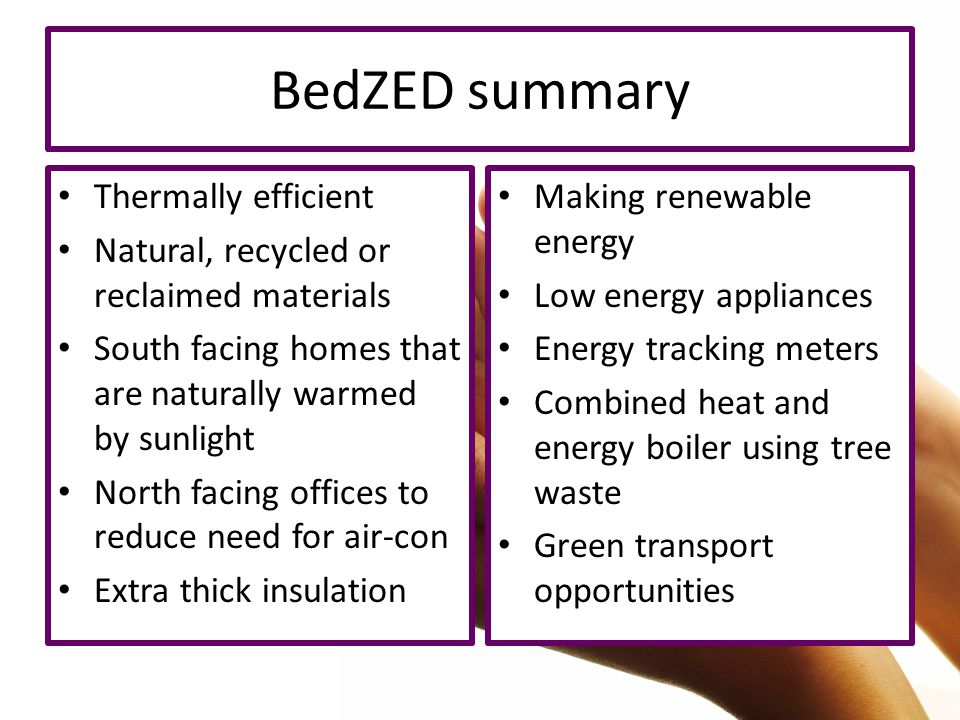 BedZED summary

• Thermally efficient
• Natural, recycled or reclaimed materials
• South facing homes that are naturally warmed by sunlight
• North facing offices to reduce need for air-con
• Extra thick insulation

• Making renewable energy
• Low energy appliances
• Energy tracking meters
• Combined heat and energy boiler using tree waste
• Green transport opportunities